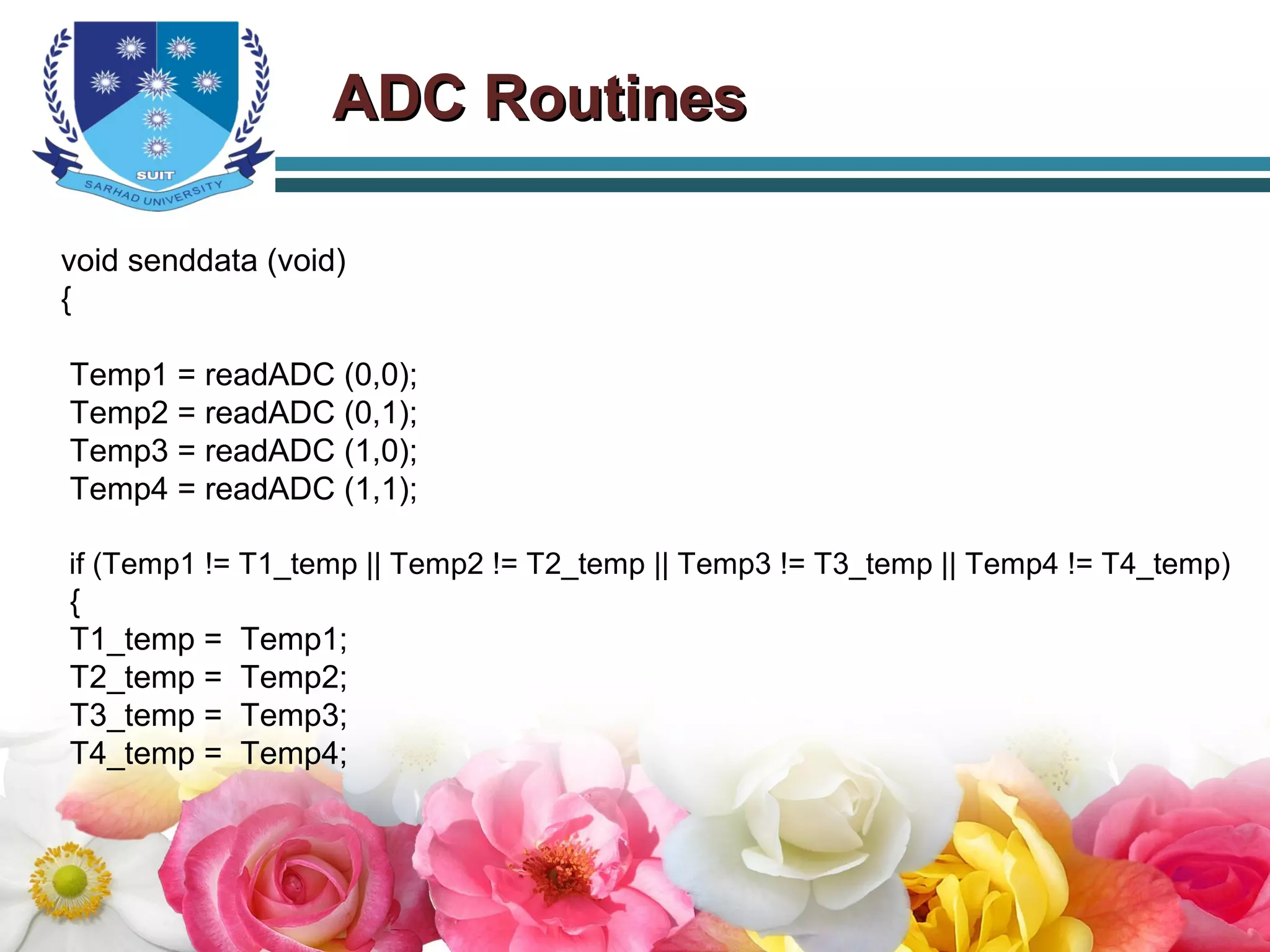 SUIT
SARHAD UNIVERSITY

ADC Routines

void senddata (void)
{

Temp1 = readADC (0,0);
Temp2 = readADC (0,1);
Temp3 = readADC (1,0);
Temp4 = readADC (1,1);

if (Temp1 != T1_temp || Temp2 != T2_temp || Temp3 != T3_temp || Temp4 != T4_temp)
{
T1_temp = Temp1;
T2_temp = Temp2;
T3_temp = Temp3;
T4_temp = Temp4;